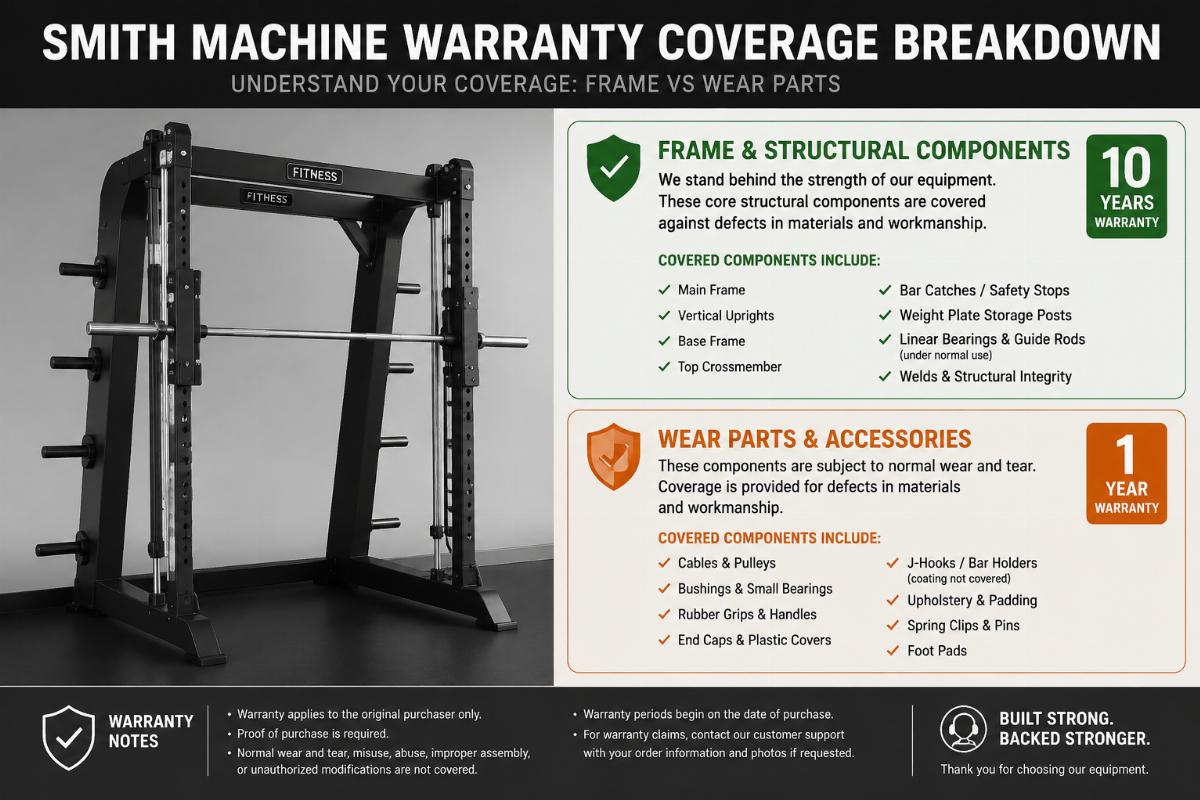 SMITH MACHINE WARRANTY COVERAGE BREAKDOWN

UNDERSTAND YOUR COVERAGE: FRAME VS WEAR PARTS

FITNESS

FITNESS

FRAME & STRUCTURAL COMPONENTS

We stand behind the strength of our equipment. These core structural components are covered against defects in materials and workmanship.

10 YEARS WARRANTY

COVERED COMPONENTS INCLUDE:

✓ Main Frame
✓ Vertical Uprights
✓ Base Frame
✓ Top Crossmember

✓ Bar Catches / Safety Stops
✓ Weight Plate Storage Posts
✓ Linear Bearings & Guide Rods (under normal use)
✓ Welds & Structural Integrity

WEAR PARTS & ACCESSORIES

These components are subject to normal wear and tear. Coverage is provided for defects in materials and workmanship.

1 YEAR WARRANTY

COVERED COMPONENTS INCLUDE:

✓ Cables & Pulleys
✓ Bushings & Small Bearings
✓ Rubber Grips & Handles
✓ End Caps & Plastic Covers

✓ J-Hooks / Bar Holders (coating not covered)
✓ Upholstery & Padding
✓ Spring Clips & Pins
✓ Foot Pads

WARRANTY NOTES

• Warranty applies to the original purchaser only.
• Proof of purchase is required.
• Normal wear and tear, misuse, abuse, improper assembly, or unauthorized modifications are not covered.

• Warranty periods begin on the date of purchase.
• For warranty claims, contact our customer support with your order information and photos if requested.

BUILT STRONG. BACKED STRONGER.

Thank you for choosing our equipment.